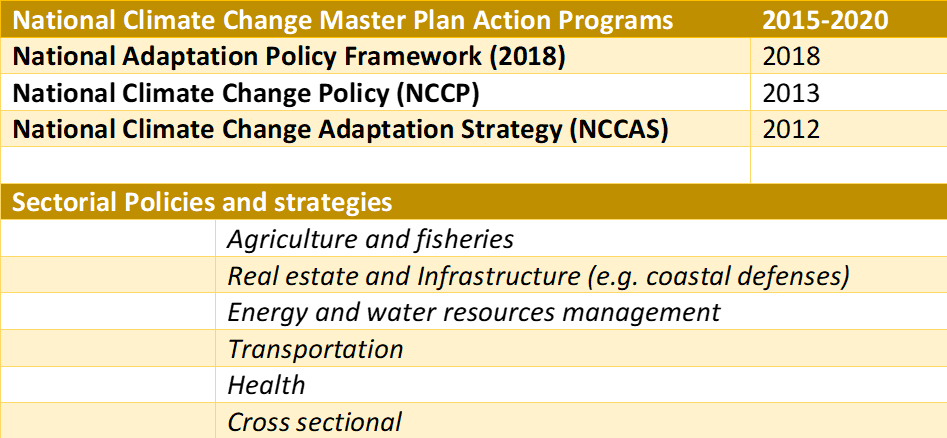 | National Climate Change Master Plan Action Programs | 2015-2020 |
|---|---|
| National Adaptation Policy Framework (2018) | 2018 |
| National Climate Change Policy (NCCP) | 2013 |
| National Climate Change Adaptation Strategy (NCCAS) | 2012 |
| | |

| Sectorial Policies and strategies | |
|---|---|
| | Agriculture and fisheries |
| | Real estate and Infrastructure (e.g. coastal defenses) |
| | Energy and water resources management |
| | Transportation |
| | Health |
| | Cross sectional |